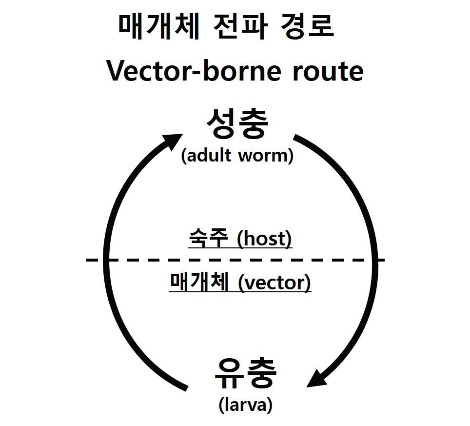 매개체 전파 경로
Vector-borne route

성충
(adult worm)

숙주 (host)

매개체 (vector)

유충
(larva)